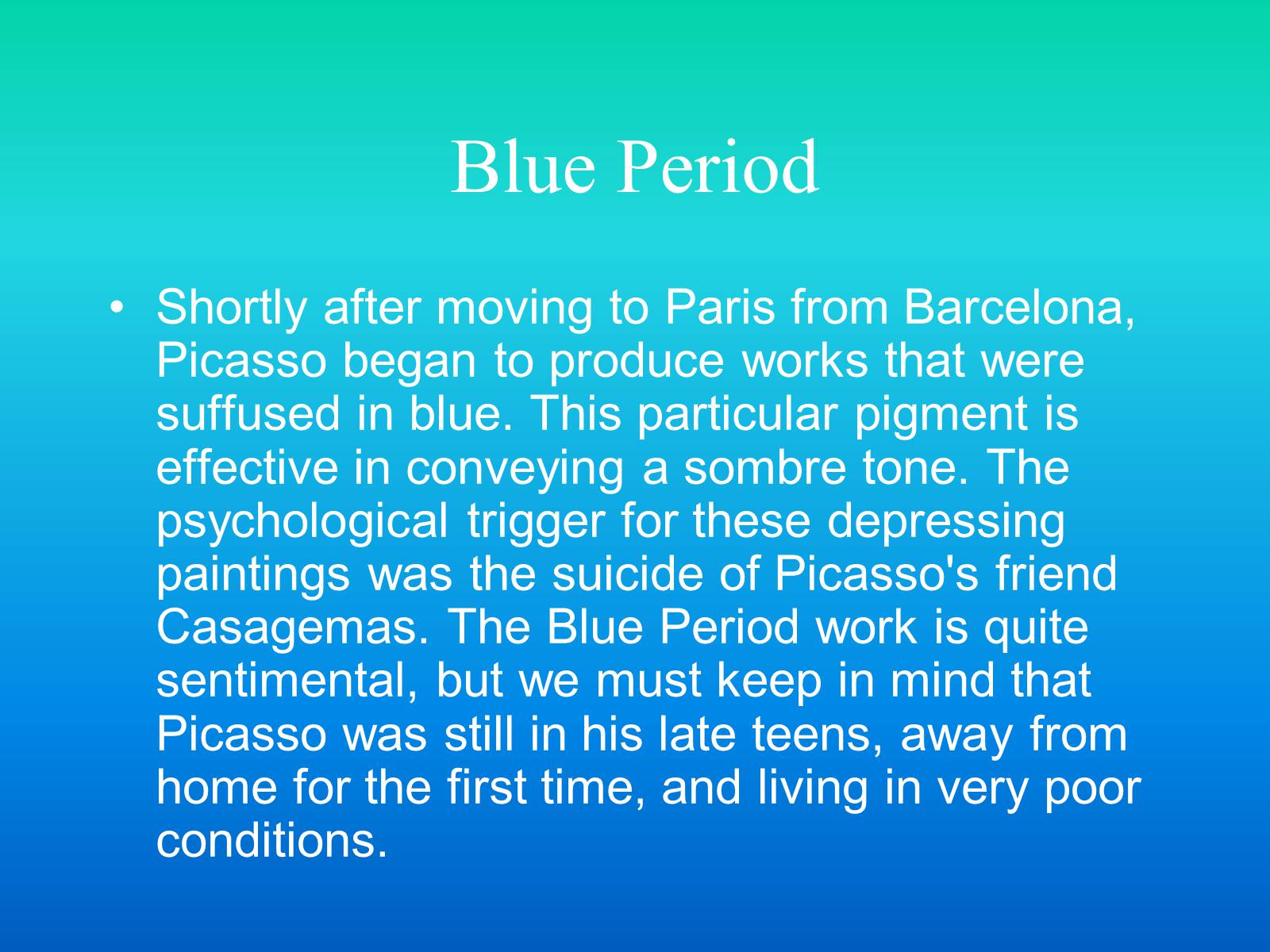 Blue Period

• Shortly after moving to Paris from Barcelona, Picasso began to produce works that were suffused in blue. This particular pigment is effective in conveying a sombre tone. The psychological trigger for these depressing paintings was the suicide of Picasso's friend Casagemas. The Blue Period work is quite sentimental, but we must keep in mind that Picasso was still in his late teens, away from home for the first time, and living in very poor conditions.